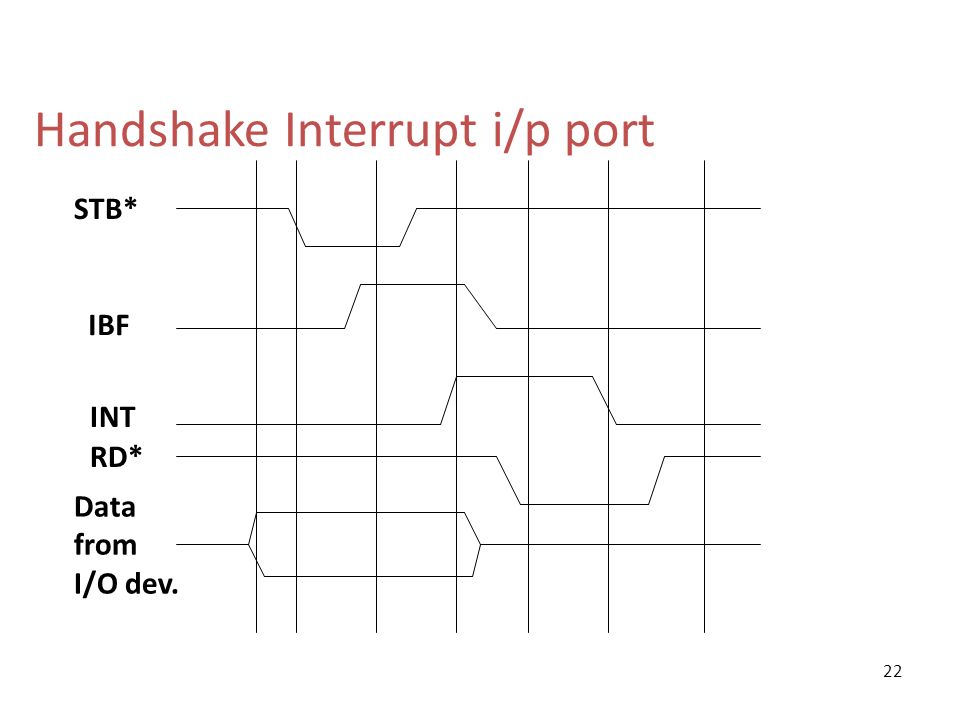 Handshake Interrupt i/p port

STB*

IBF

INT

RD*

Data from I/O dev.

22